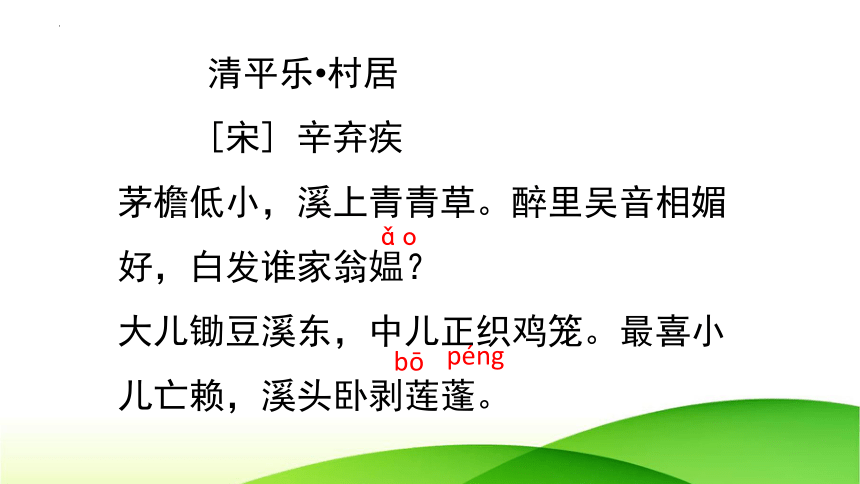 清平乐•村居

［宋］辛弃疾

茅檐低小，溪上青青草。醉里吴音相媚好，白发谁家翁媪？

ǎo

大儿锄豆溪东，中儿正织鸡笼。最喜小儿亡赖，溪头卧剥莲蓬。

bō péng